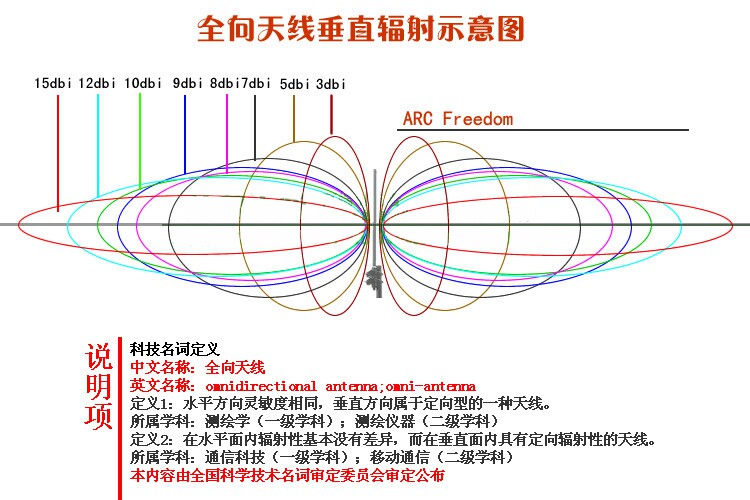 全向天线垂直辐射示意图

15dbi 12dbi 10dbi 9dbi 8dbi 7dbi 5dbi 3dbi

ARC Freedom

说明项

科技名词定义
中文名称：全向天线
英文名称：omnidirectional antenna;omni-antenna
定义1：水平方向灵敏度相同，垂直方向属于定向型的一种天线。
所属学科：测绘学（一级学科）；测绘仪器（二级学科）
定义2：在水平面内辐射性基本没有差异，而在垂直面内具有定向辐射性的天线。
所属学科：通信科技（一级学科）；移动通信（二级学科）
本内容由全国科学技术名词审定委员会审定公布